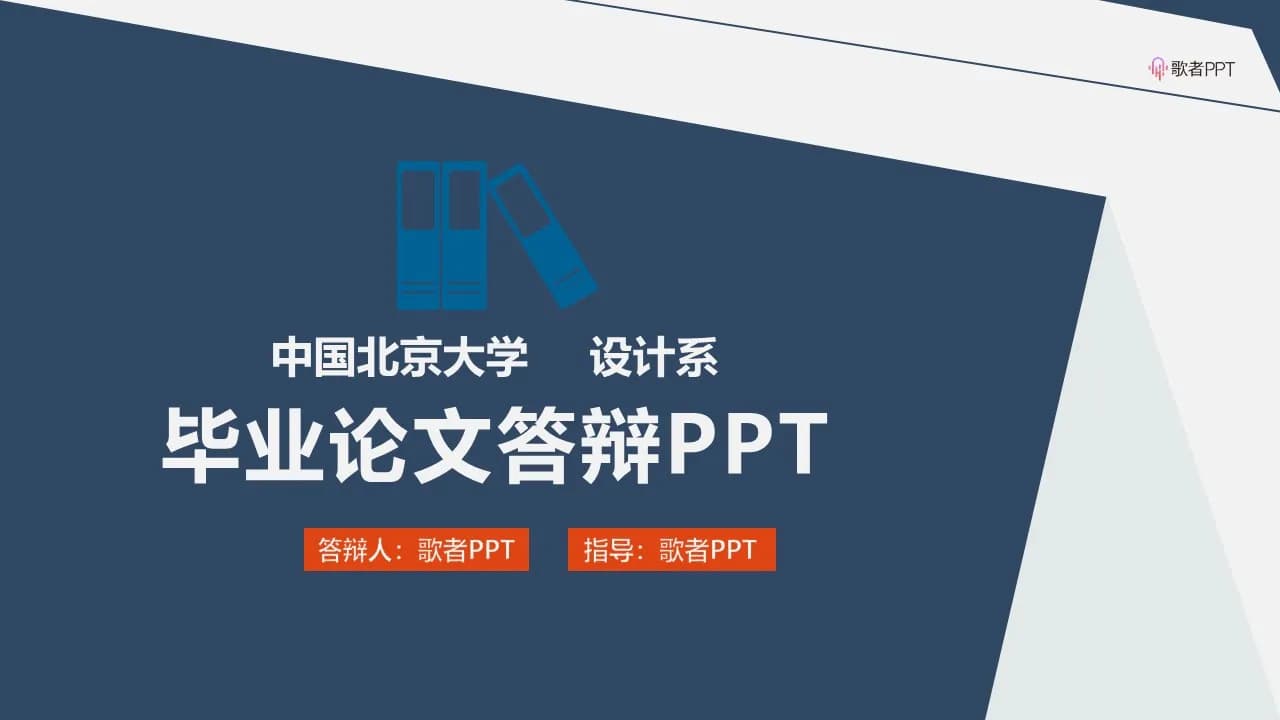 歌者PPT

中国北京大学　设计系

毕业论文答辩PPT

答辩人：歌者PPT　指导：歌者PPT